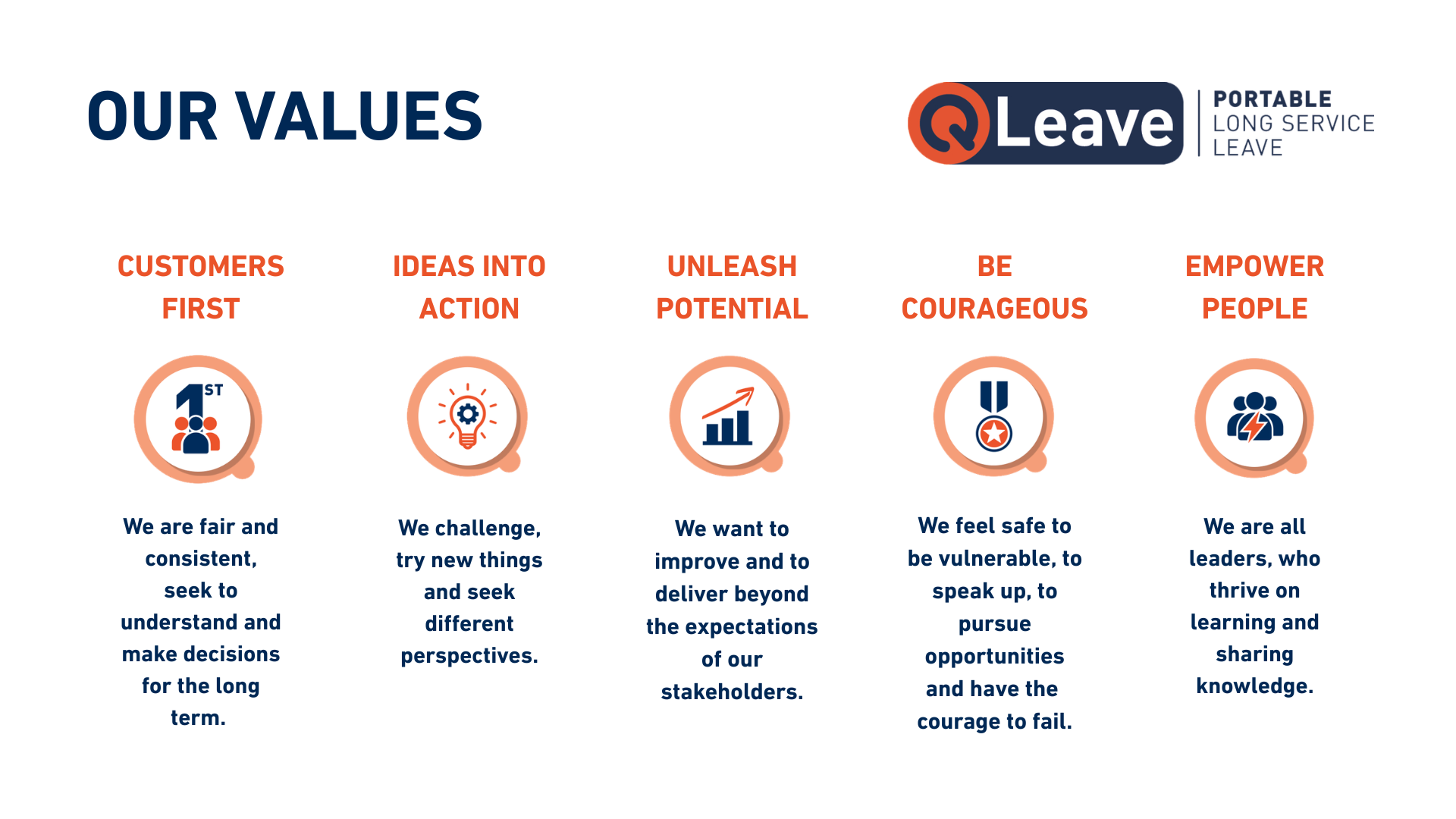 OUR VALUES

QLeave PORTABLE LONG SERVICE LEAVE

CUSTOMERS FIRST

1ST

We are fair and consistent, seek to understand and make decisions for the long term.

IDEAS INTO ACTION

We challenge, try new things and seek different perspectives.

UNLEASH POTENTIAL

We want to improve and to deliver beyond the expectations of our stakeholders.

BE COURAGEOUS

We feel safe to be vulnerable, to speak up, to pursue opportunities and have the courage to fail.

EMPOWER PEOPLE

We are all leaders, who thrive on learning and sharing knowledge.